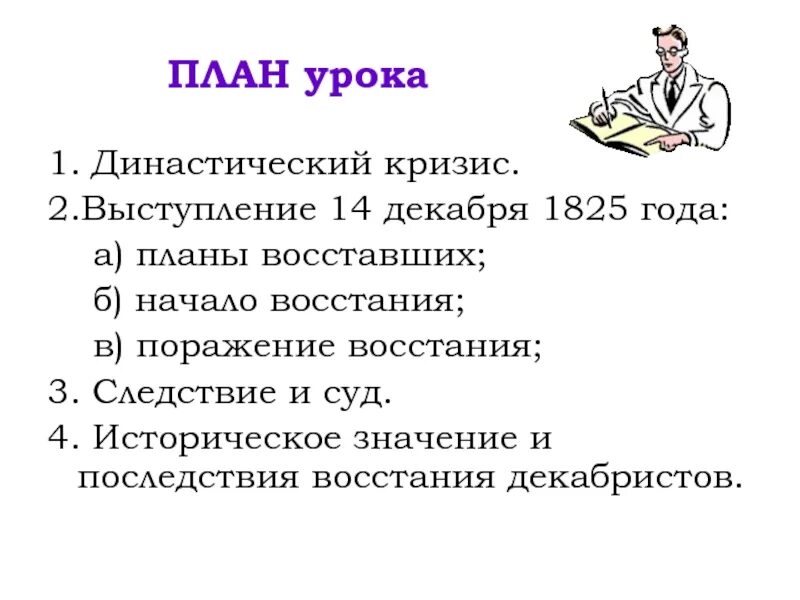 ПЛАН урока

1. Династический кризис.
2.Выступление 14 декабря 1825 года:
а) планы восставших;
б) начало восстания;
в) поражение восстания;
3. Следствие и суд.
4. Историческое значение и последствия восстания декабристов.